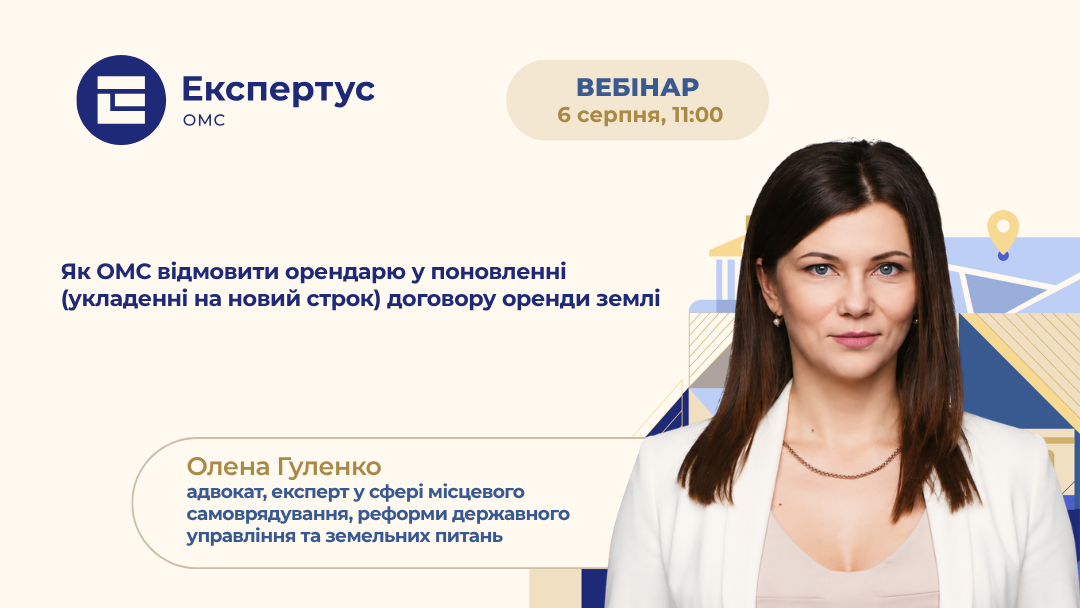 Експертус
ОМС

ВЕБІНАР
6 серпня, 11:00

Як ОМС відмовити орендарю у поновленні (укладенні на новий строк) договору оренди землі

Олена Гуленко
адвокат, експерт у сфері місцевого самоврядування, реформи державного управління та земельних питань